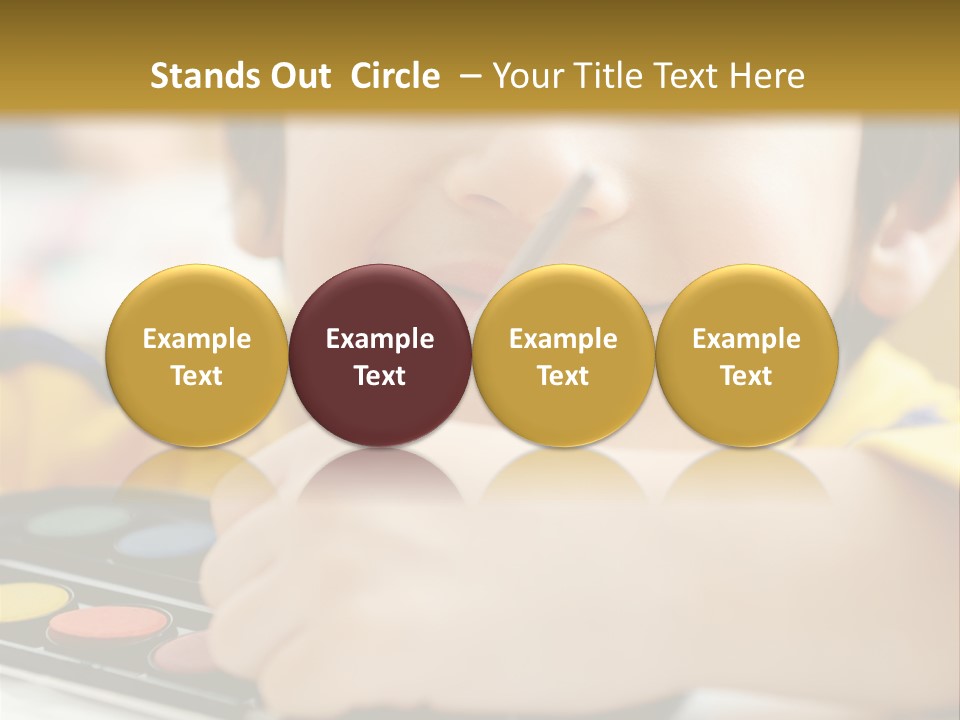 Stands Out Circle – Your Title Text Here

Example Text

Example Text

Example Text

Example Text